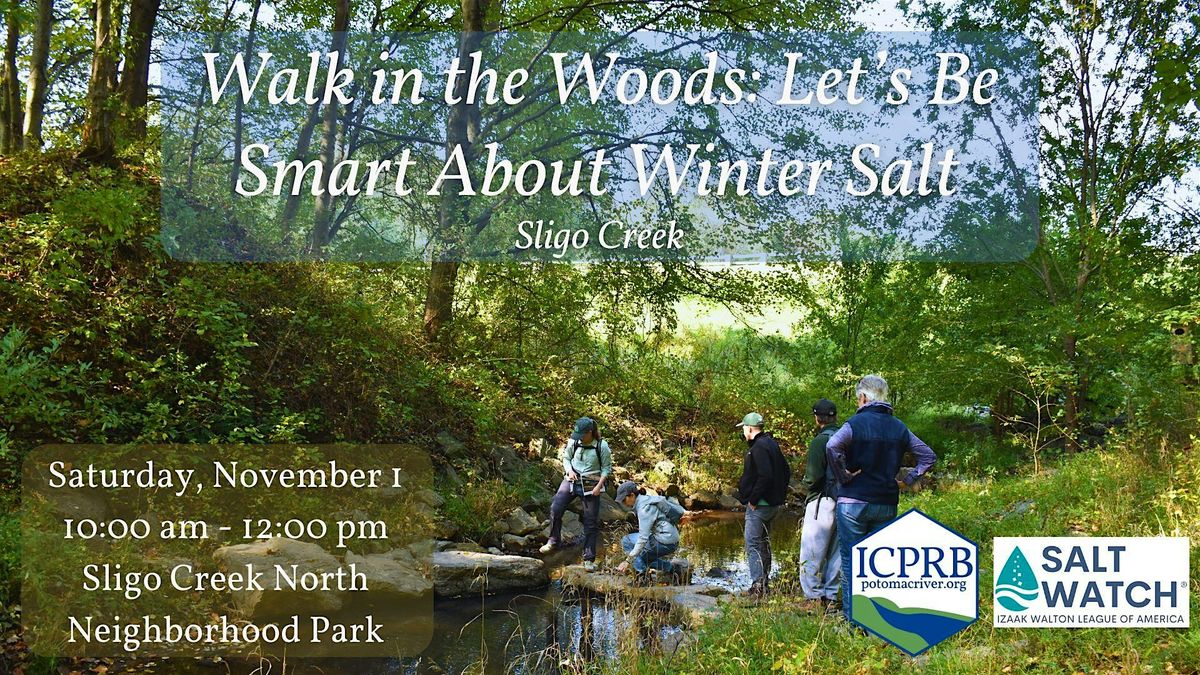 Walk in the Woods: Let's Be Smart About Winter Salt
Sligo Creek

Saturday, November 1
10:00 am - 12:00 pm
Sligo Creek North
Neighborhood Park

ICPRB
potomacriver.org

SALT WATCH®
IZAAK WALTON LEAGUE OF AMERICA